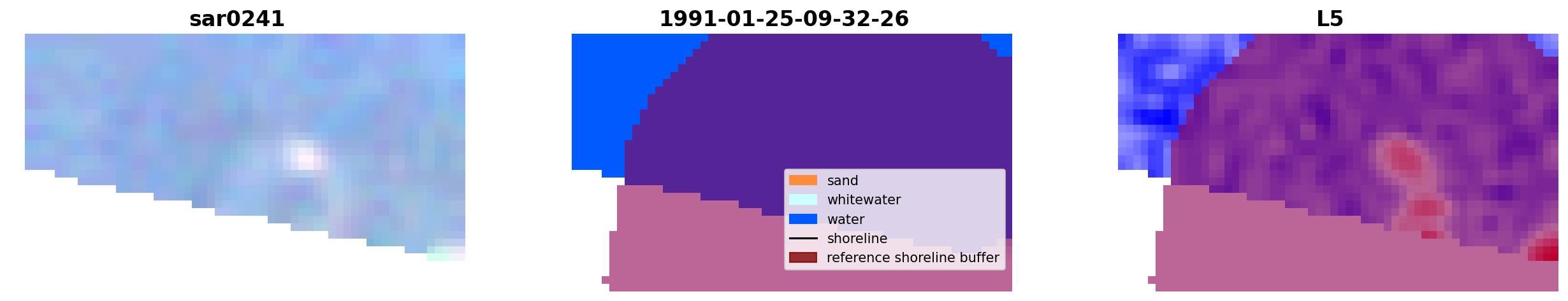 sar0241

1991-01-25-09-32-26

sand
whitewater
water
shoreline
reference shoreline buffer

L5